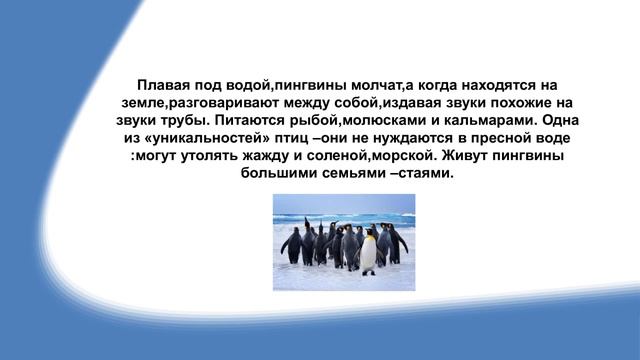 Плавая под водой,пингвины молчат,а когда находятся на земле,разговаривают между собой,издавая звуки похожие на звуки трубы. Питаются рыбой,молюсками и кальмарами. Одна из «уникальностей» птиц –они не нуждаются в пресной воде :могут утолять жажду и соленой,морской. Живут пингвины большими семьями –стаями.